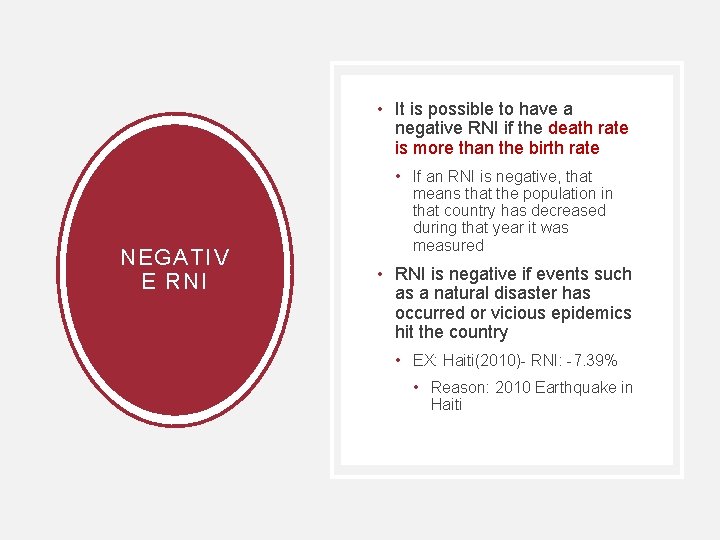 NEGATIV
E RNI

• It is possible to have a negative RNI if the death rate is more than the birth rate

• If an RNI is negative, that means that the population in that country has decreased during that year it was measured

• RNI is negative if events such as a natural disaster has occurred or vicious epidemics hit the country

• EX: Haiti(2010)- RNI: -7.39%

• Reason: 2010 Earthquake in Haiti